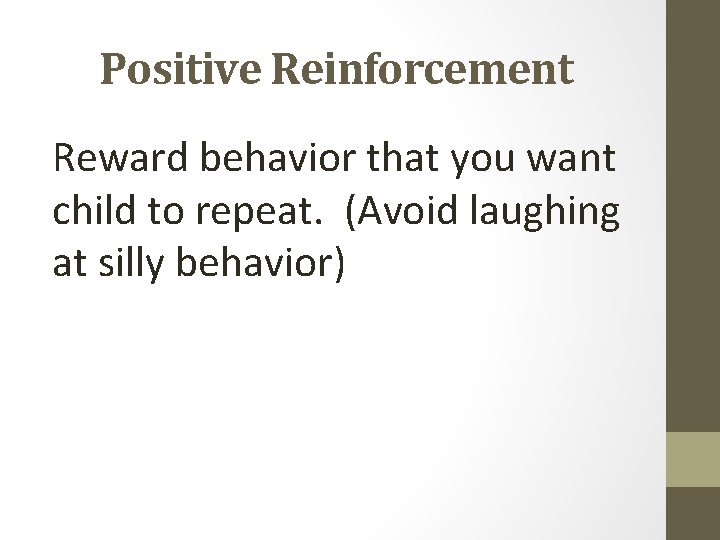 Positive Reinforcement

Reward behavior that you want child to repeat. (Avoid laughing at silly behavior)